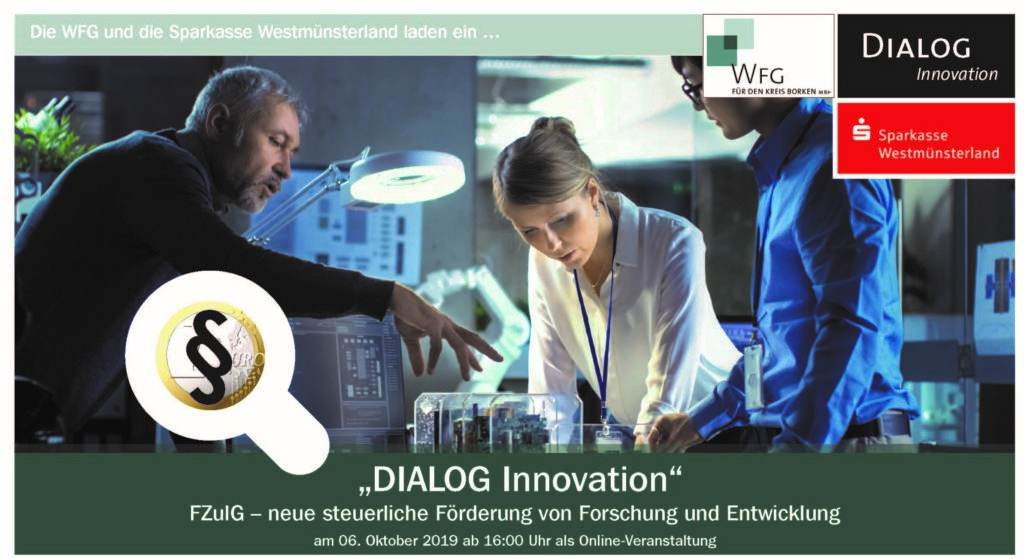 Die WFG und die Sparkasse Westmünsterland laden ein ...

WFG
FÜR DEN KREIS BORKEN MBH

DIALOG
Innovation

Sparkasse
Westmünsterland

§

„DIALOG Innovation“

FZulG – neue steuerliche Förderung von Forschung und Entwicklung

am 06. Oktober 2019 ab 16:00 Uhr als Online-Veranstaltung